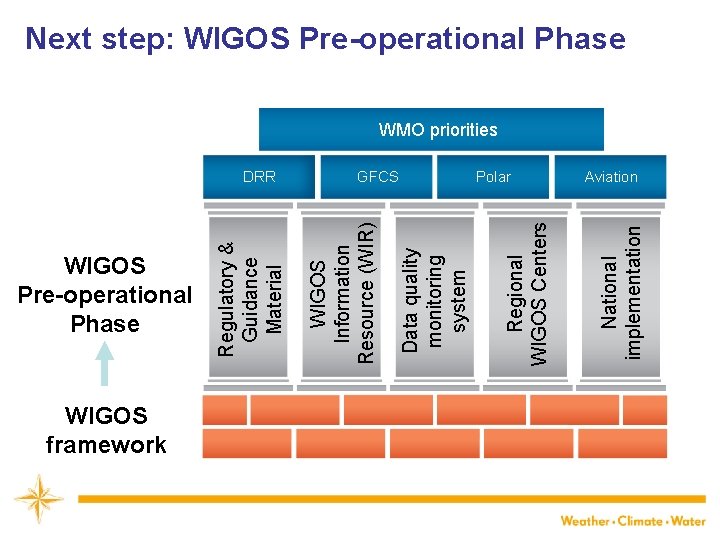 Next step: WIGOS Pre-operational Phase

WMO priorities

DRR

GFCS

Polar

Aviation

Regulatory & Guidance Material

WIGOS Information Resource (WIR)

Data quality monitoring system

Regional WIGOS Centers

National implementation

WIGOS Pre-operational Phase

WIGOS framework

Weather • Climate • Water